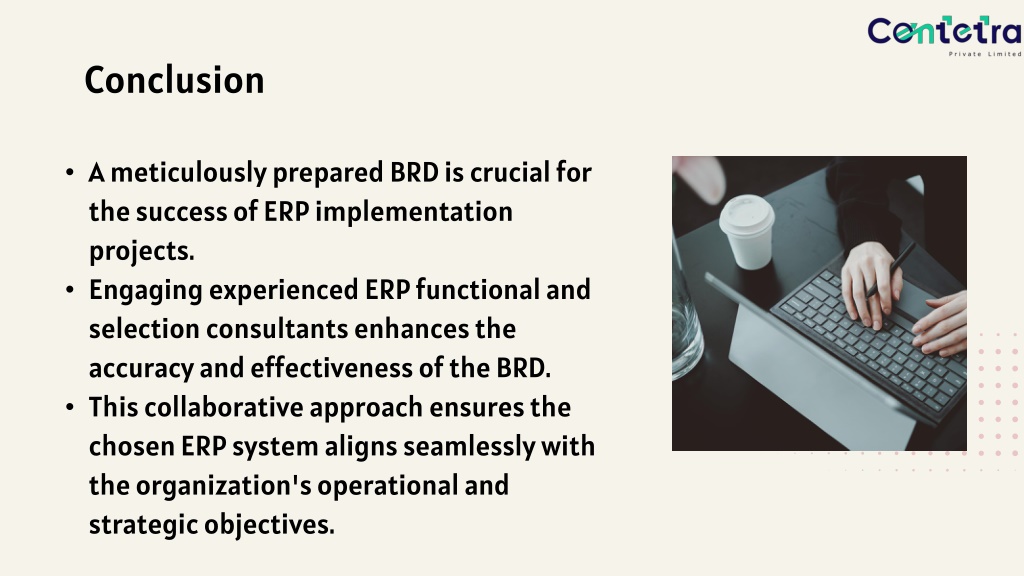 Contetra
Private Limited

Conclusion

• A meticulously prepared BRD is crucial for the success of ERP implementation projects.
• Engaging experienced ERP functional and selection consultants enhances the accuracy and effectiveness of the BRD.
• This collaborative approach ensures the chosen ERP system aligns seamlessly with the organization's operational and strategic objectives.